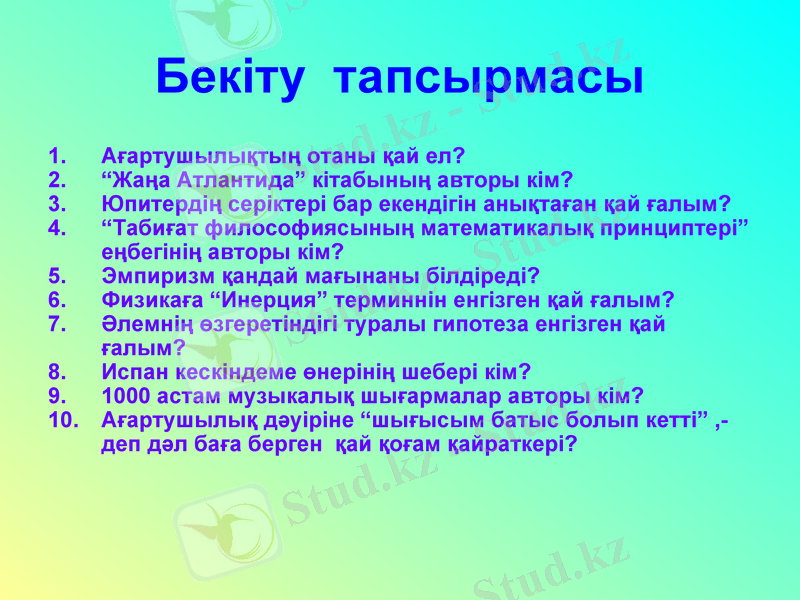 Бекіту тапсырмасы

1. Ағартушылықтың отаны қай ел?
2. “Жаңа Атлантида” кітабының авторы кім?
3. Юпитердің серіктері бар екендігін анықтаған қай ғалым?
4. “Табиғат философиясының математикалық принциптері” еңбегінің авторы кім?
5. Эмпиризм қандай мағынаны білдіреді?
6. Физикаға “Инерция” терминнін енгізген қай ғалым?
7. Әлемнің өзгеретіндігі туралы гипотеза енгізген қай ғалым?
8. Испан кескіндеме өнерінің шебері кім?
9. 1000 астам музыкалық шығармалар авторы кім?
10. Ағартушылық дәуіріне “шығысым батыс болып кетті” ,- деп дәл баға берген қай қоғам қайраткері?

Stud.kz - Stud.kz
Stud.kz
Stud.kz
Stud.kz
Stud.kz